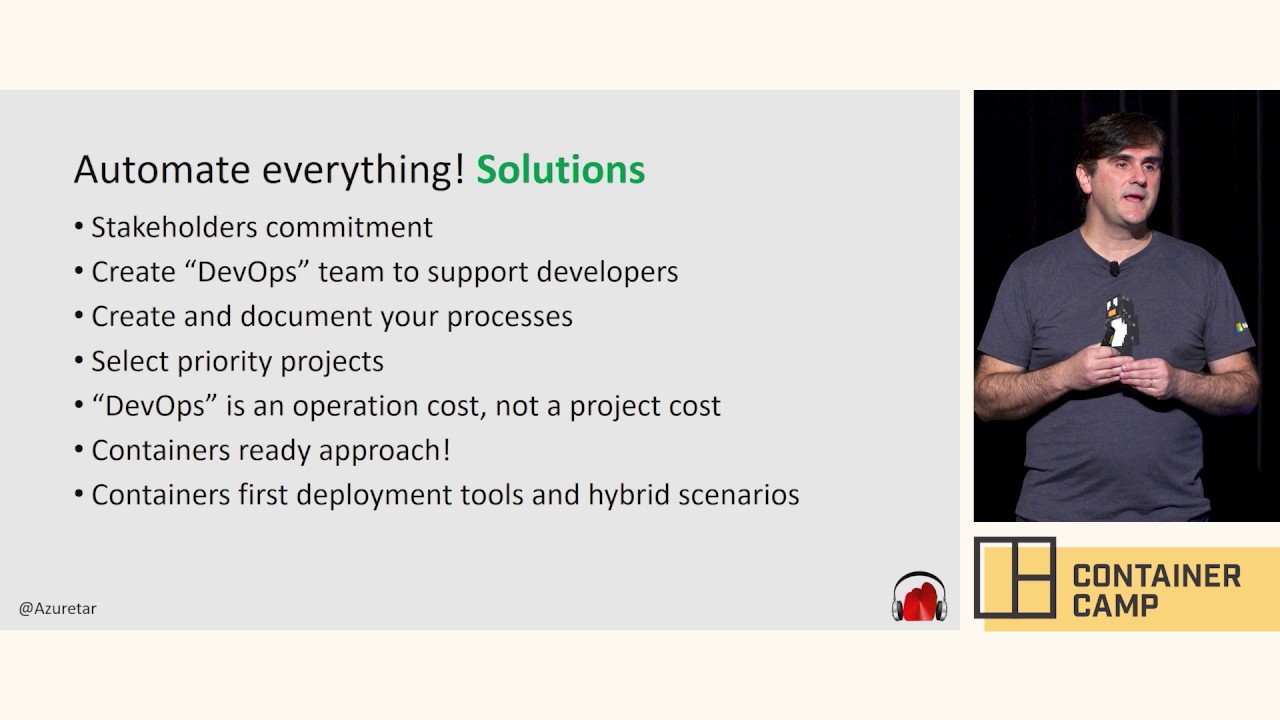 Automate everything! Solutions

• Stakeholders commitment
• Create “DevOps” team to support developers
• Create and document your processes
• Select priority projects
• “DevOps” is an operation cost, not a project cost
• Containers ready approach!
• Containers first deployment tools and hybrid scenarios

@Azuretar

CONTAINER CAMP